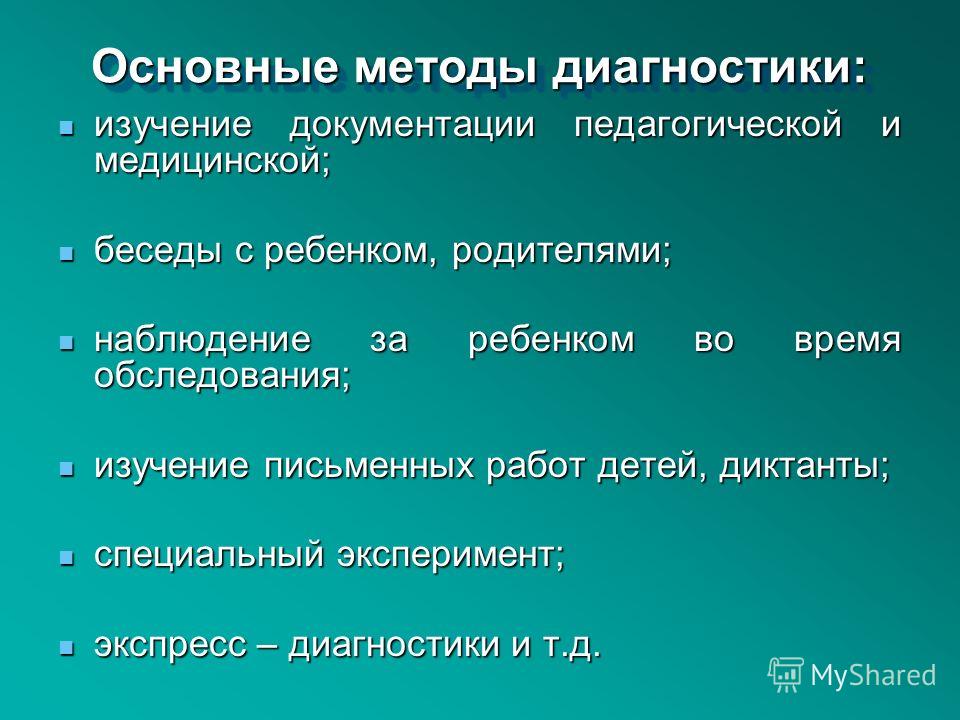 Основные методы диагностики:

- изучение документации педагогической и медицинской;
- беседы с ребенком, родителями;
- наблюдение за ребенком во время обследования;
- изучение письменных работ детей, диктанты;
- специальный эксперимент;
- экспресс – диагностики и т.д.

MyShared